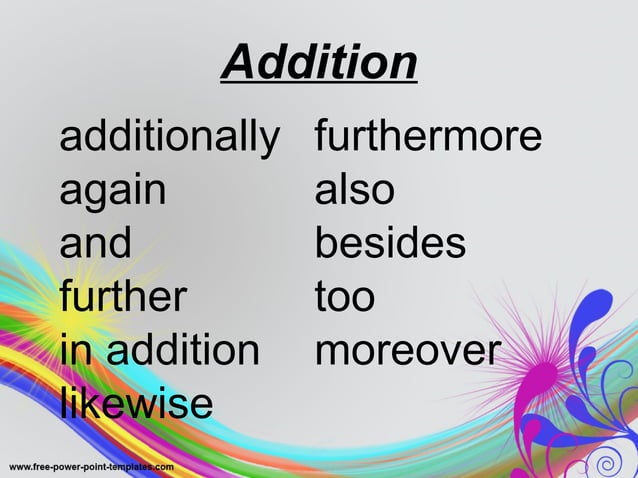 Addition

additionally
again
and
further
in addition
likewise

furthermore
also
besides
too
moreover

www.free-power-point-templates.com